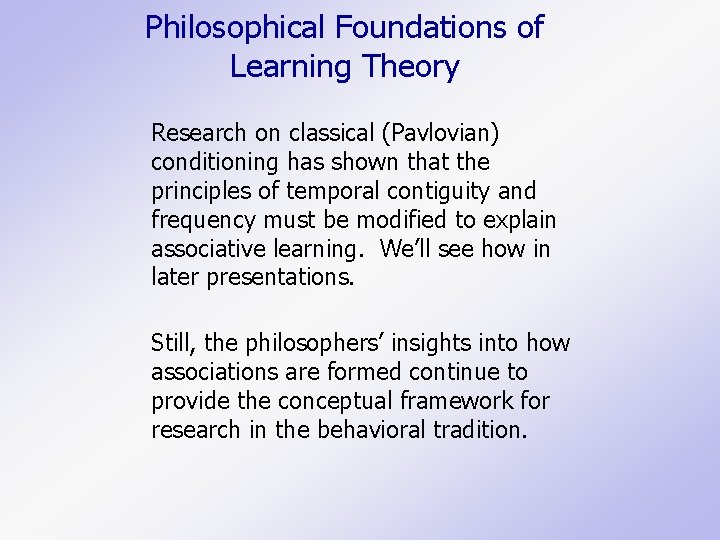 Philosophical Foundations of Learning Theory

Research on classical (Pavlovian) conditioning has shown that the principles of temporal contiguity and frequency must be modified to explain associative learning.  We'll see how in later presentations.

Still, the philosophers' insights into how associations are formed continue to provide the conceptual framework for research in the behavioral tradition.